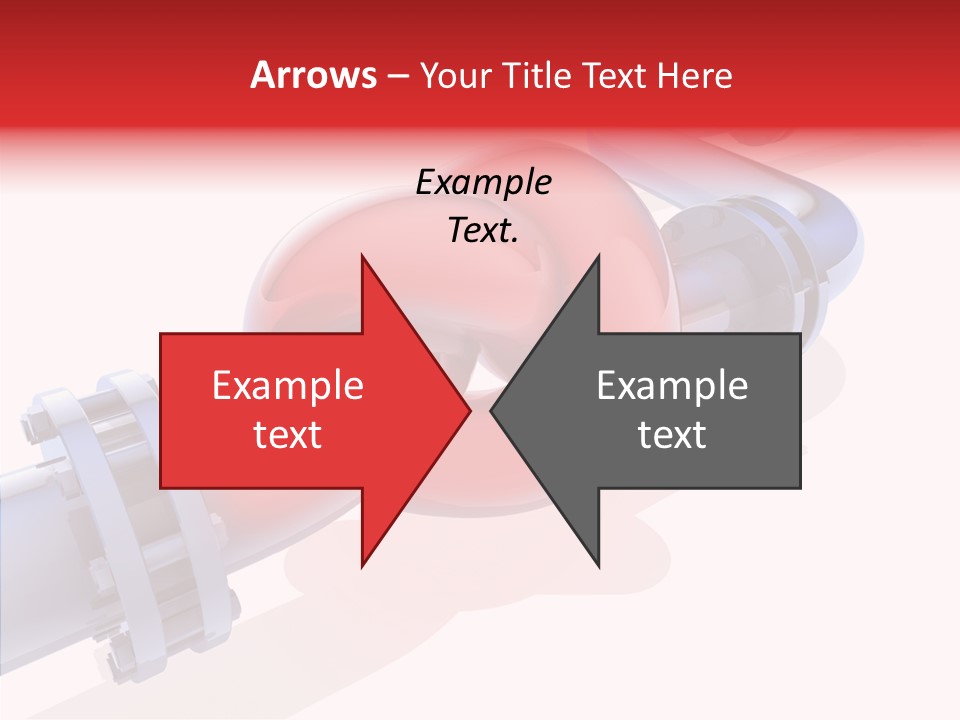 Arrows – Your Title Text Here

Example Text.

Example text

Example text